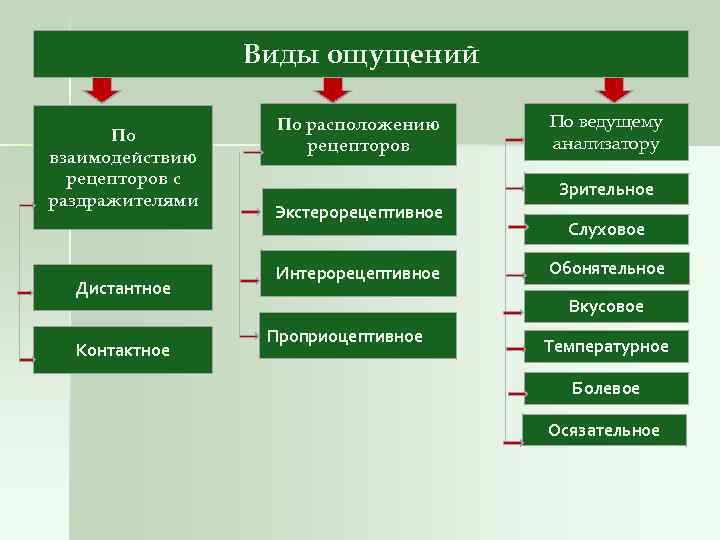 Виды ощущений

По взаимодействию рецепторов с раздражителями

Дистантное

Контактное

По расположению рецепторов

Экстерорецептивное

Интерорецептивное

Проприоцептивное

По ведущему анализатору

Зрительное

Слуховое

Обонятельное

Вкусовое

Температурное

Болевое

Осязательное